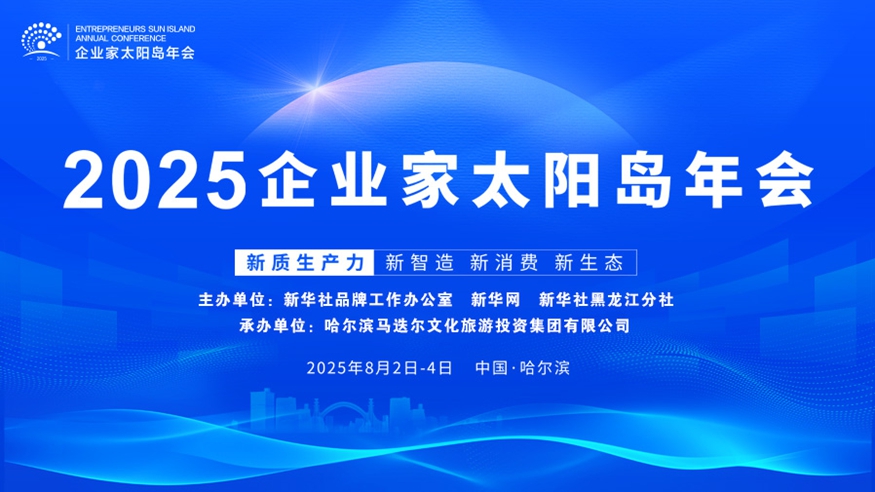 2025
ENTREPRENEURS SUN ISLAND ANNUAL CONFERENCE
企业家太阳岛年会

2025企业家太阳岛年会

新质生产力 新智造 新消费 新生态

主办单位：新华社品牌工作办公室 新华网 新华社黑龙江分社
承办单位：哈尔滨马迭尔文化旅游投资集团有限公司

2025年8月2日-4日 中国·哈尔滨